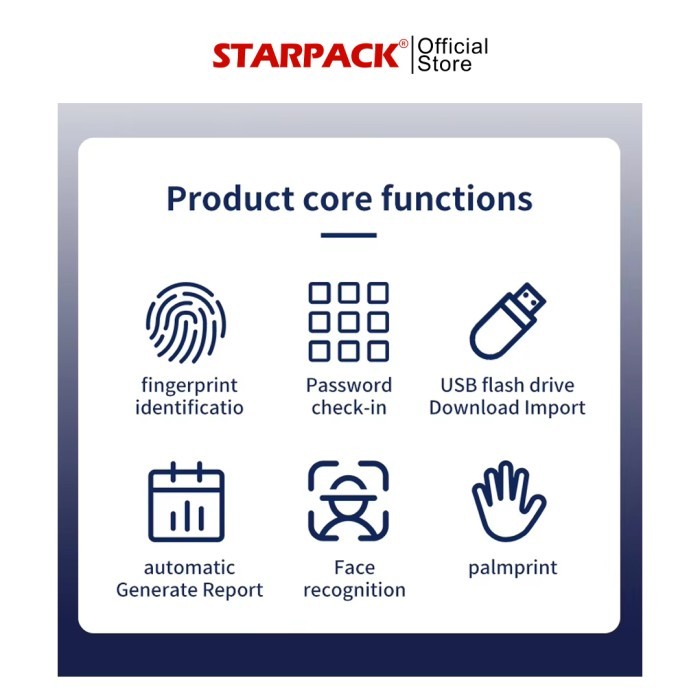 STARPACK® Official Store

Product core functions

fingerprint identificatio

Password check-in

USB flash drive Download Import

automatic Generate Report

Face recognition

palmprint